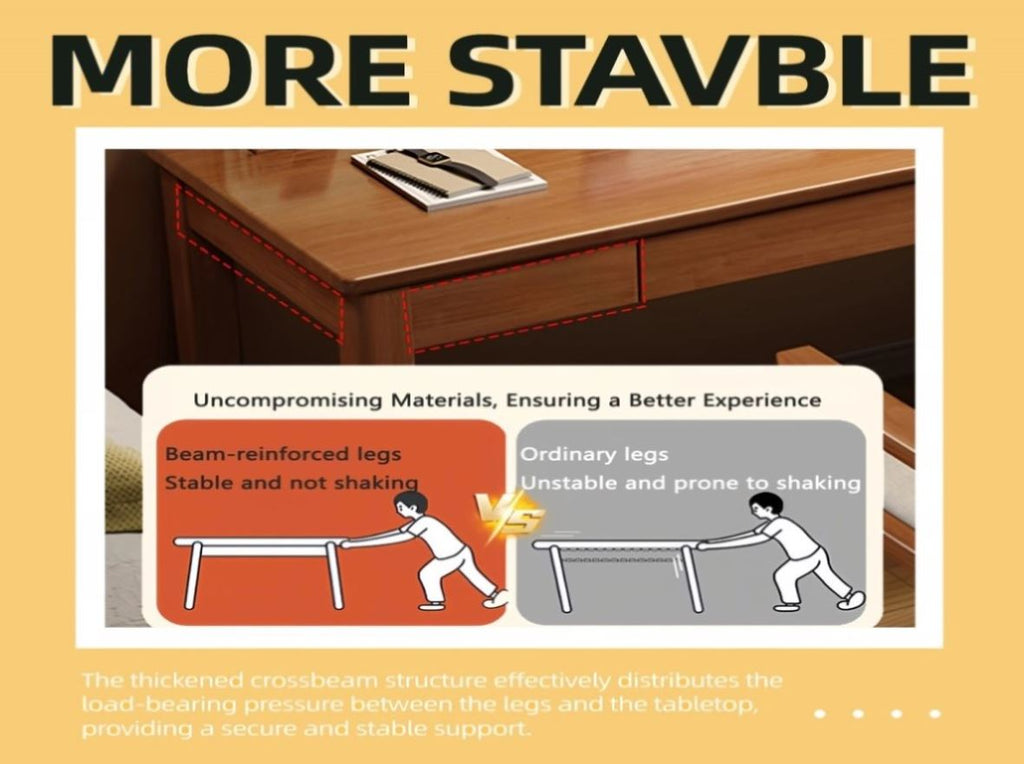 MORE STAVBLE

Uncompromising Materials, Ensuring a Better Experience

Beam-reinforced legs
Stable and not shaking

VS

Ordinary legs
Unstable and prone to shaking

The thickened crossbeam structure effectively distributes the load-bearing pressure between the legs and the tabletop, providing a secure and stable support.